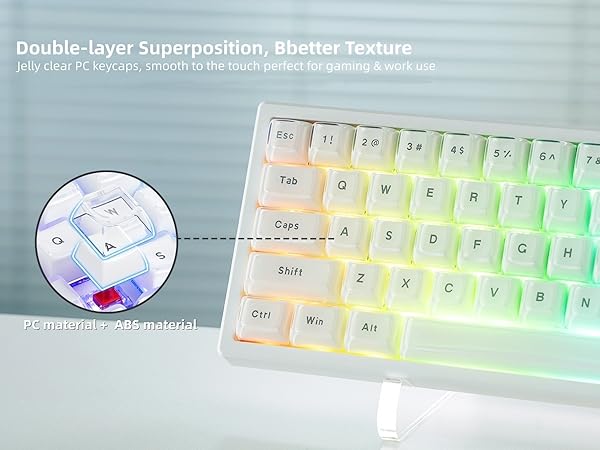 Double-layer Superposition, Bbetter Texture
Jelly clear PC keycaps, smooth to the touch perfect for gaming & work use

W
Q
A
S

PC material + ABS material

Esc 1 ! 2 @ 3 # 4 $ 5 % 6 ^ 7 &
Tab Q W E R T Y
Caps A S D F G H
Shift Z X C V B N
Ctrl Win Alt